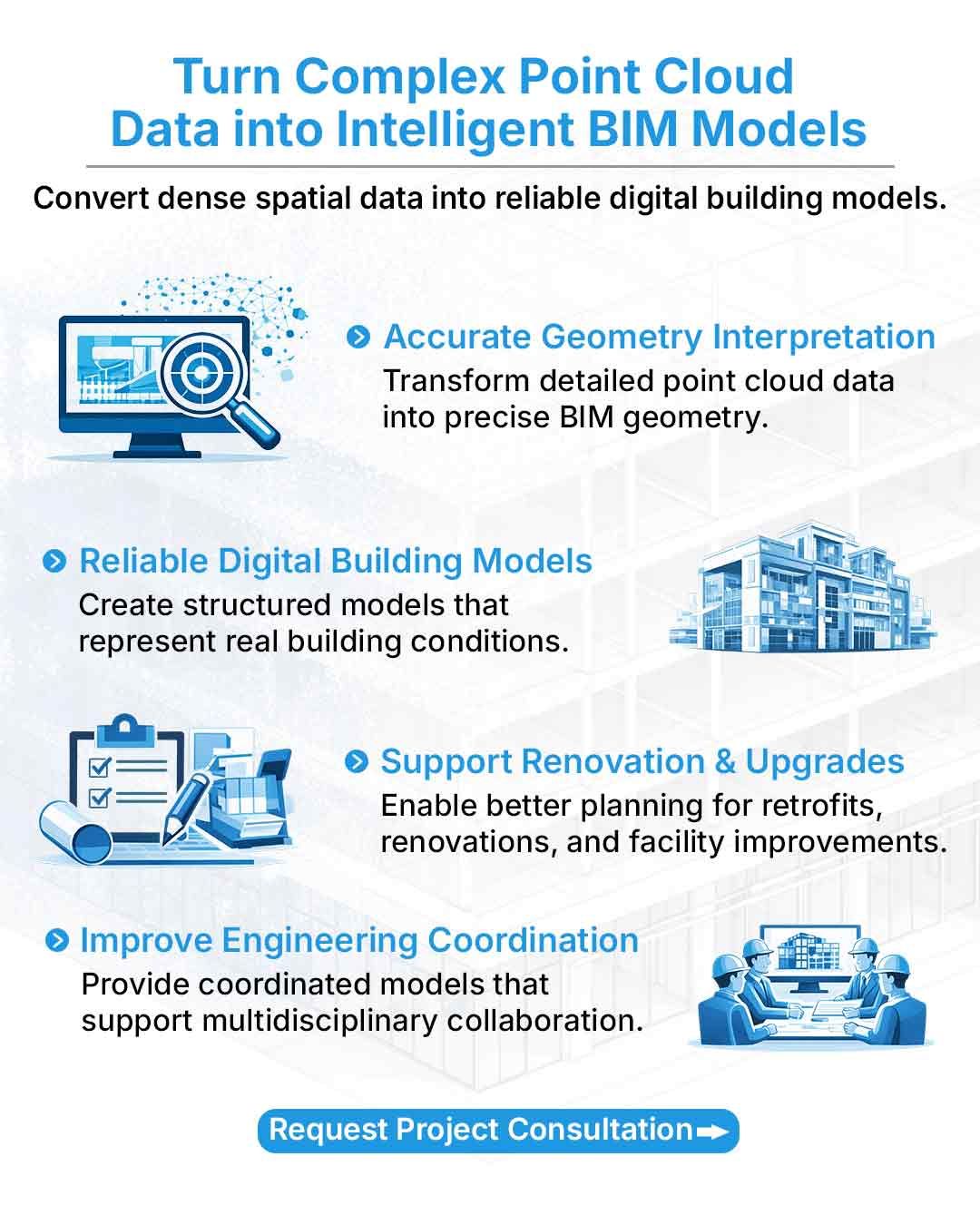 Turn Complex Point Cloud Data into Intelligent BIM Models

Convert dense spatial data into reliable digital building models.

Accurate Geometry Interpretation
Transform detailed point cloud data into precise BIM geometry.

Reliable Digital Building Models
Create structured models that represent real building conditions.

Support Renovation & Upgrades
Enable better planning for retrofits, renovations, and facility improvements.

Improve Engineering Coordination
Provide coordinated models that support multidisciplinary collaboration.

Request Project Consultation